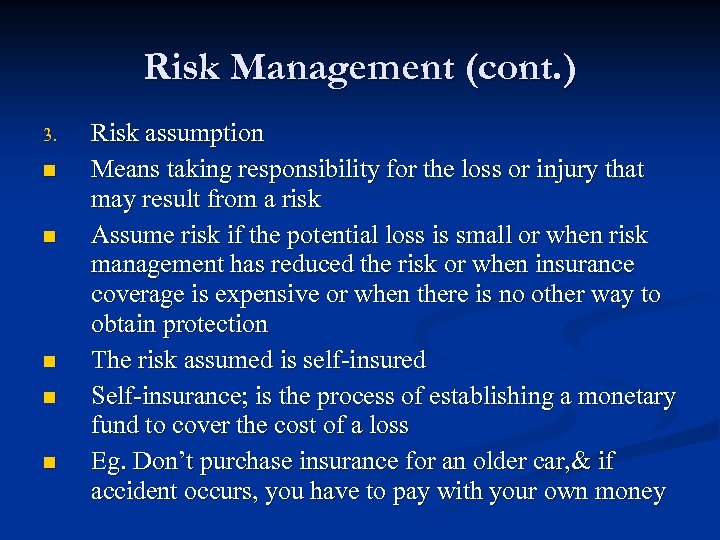 Risk Management (cont.)

3. Risk assumption

■ Means taking responsibility for the loss or injury that may result from a risk

■ Assume risk if the potential loss is small or when risk management has reduced the risk or when insurance coverage is expensive or when there is no other way to obtain protection

■ The risk assumed is self-insured

■ Self-insurance; is the process of establishing a monetary fund to cover the cost of a loss

■ Eg. Don't purchase insurance for an older car,& if accident occurs, you have to pay with your own money